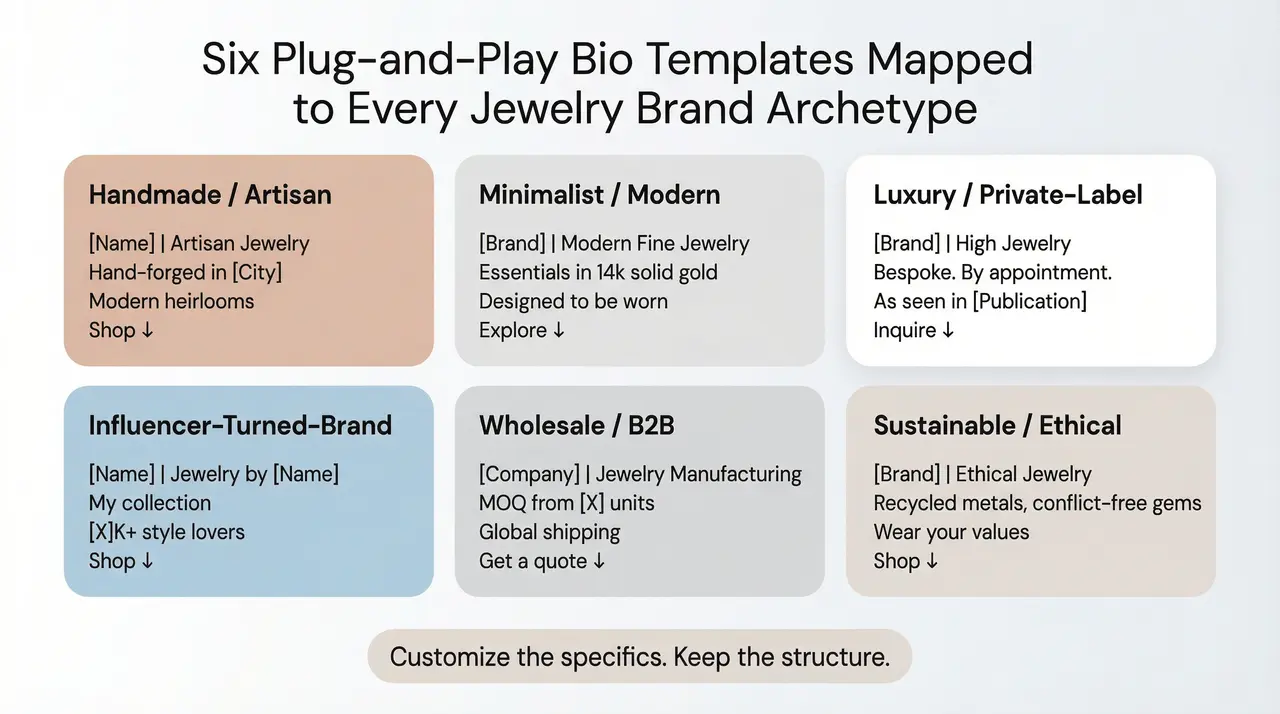 Six Plug-and-Play Bio Templates Mapped to Every Jewelry Brand Archetype

Handmade / Artisan

[Name] | Artisan Jewelry
Hand-forged in [City]
Modern heirlooms
Shop ↓

Minimalist / Modern

[Brand] | Modern Fine Jewelry
Essentials in 14k solid gold
Designed to be worn
Explore ↓

Luxury / Private-Label

[Brand] | High Jewelry
Bespoke. By appointment.
As seen in [Publication]
Inquire ↓

Influencer-Turned-Brand

[Name] | Jewelry by [Name]
My collection
[X]K+ style lovers
Shop ↓

Wholesale / B2B

[Company] | Jewelry Manufacturing
MOQ from [X] units
Global shipping
Get a quote ↓

Sustainable / Ethical

[Brand] | Ethical Jewelry
Recycled metals, conflict-free gems
Wear your values
Shop ↓

Customize the specifics. Keep the structure.